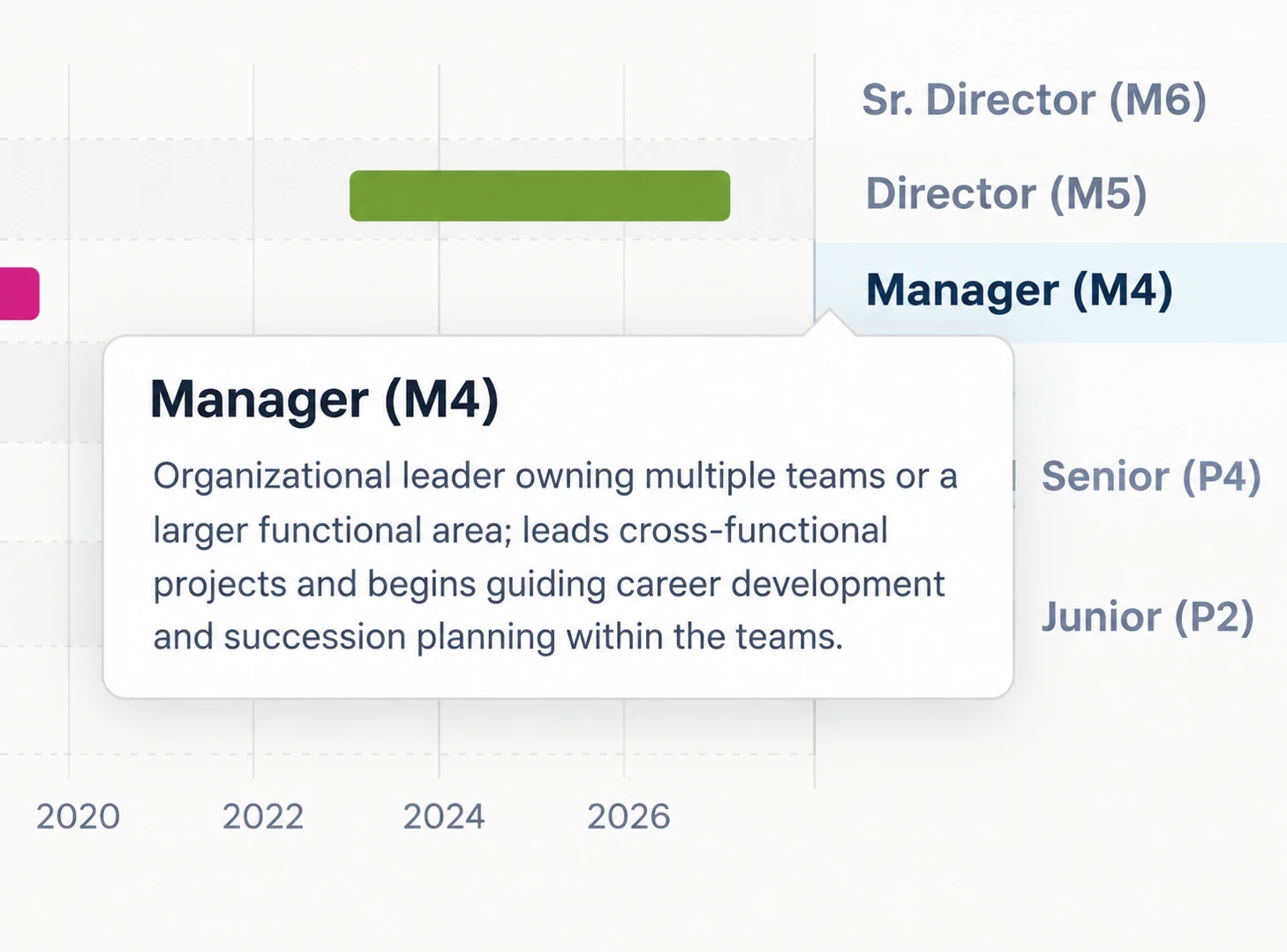 Sr. Director (M6)

Director (M5)

Manager (M4)

Manager (M4)

Organizational leader owning multiple teams or a larger functional area; leads cross-functional projects and begins guiding career development and succession planning within the teams.

Senior (P4)

Junior (P2)

2020

2022

2024

2026